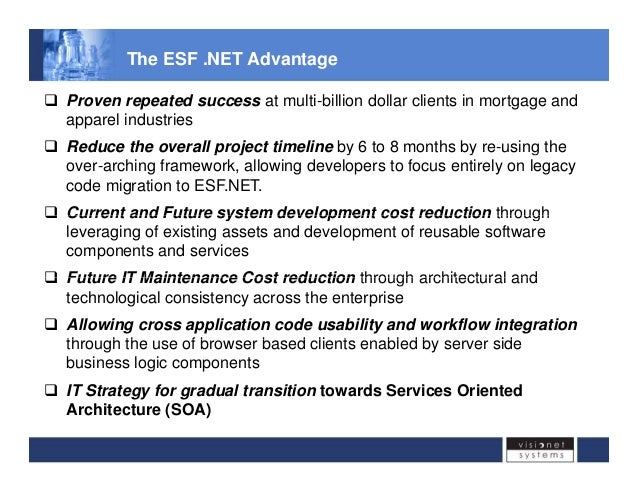 The ESF .NET Advantage

❑ Proven repeated success at multi-billion dollar clients in mortgage and apparel industries

❑ Reduce the overall project timeline by 6 to 8 months by re-using the over-arching framework, allowing developers to focus entirely on legacy code migration to ESF.NET.

❑ Current and Future system development cost reduction through leveraging of existing assets and development of reusable software components and services

❑ Future IT Maintenance Cost reduction through architectural and technological consistency across the enterprise

❑ Allowing cross application code usability and workflow integration through the use of browser based clients enabled by server side business logic components

❑ IT Strategy for gradual transition towards Services Oriented Architecture (SOA)

visionet systems